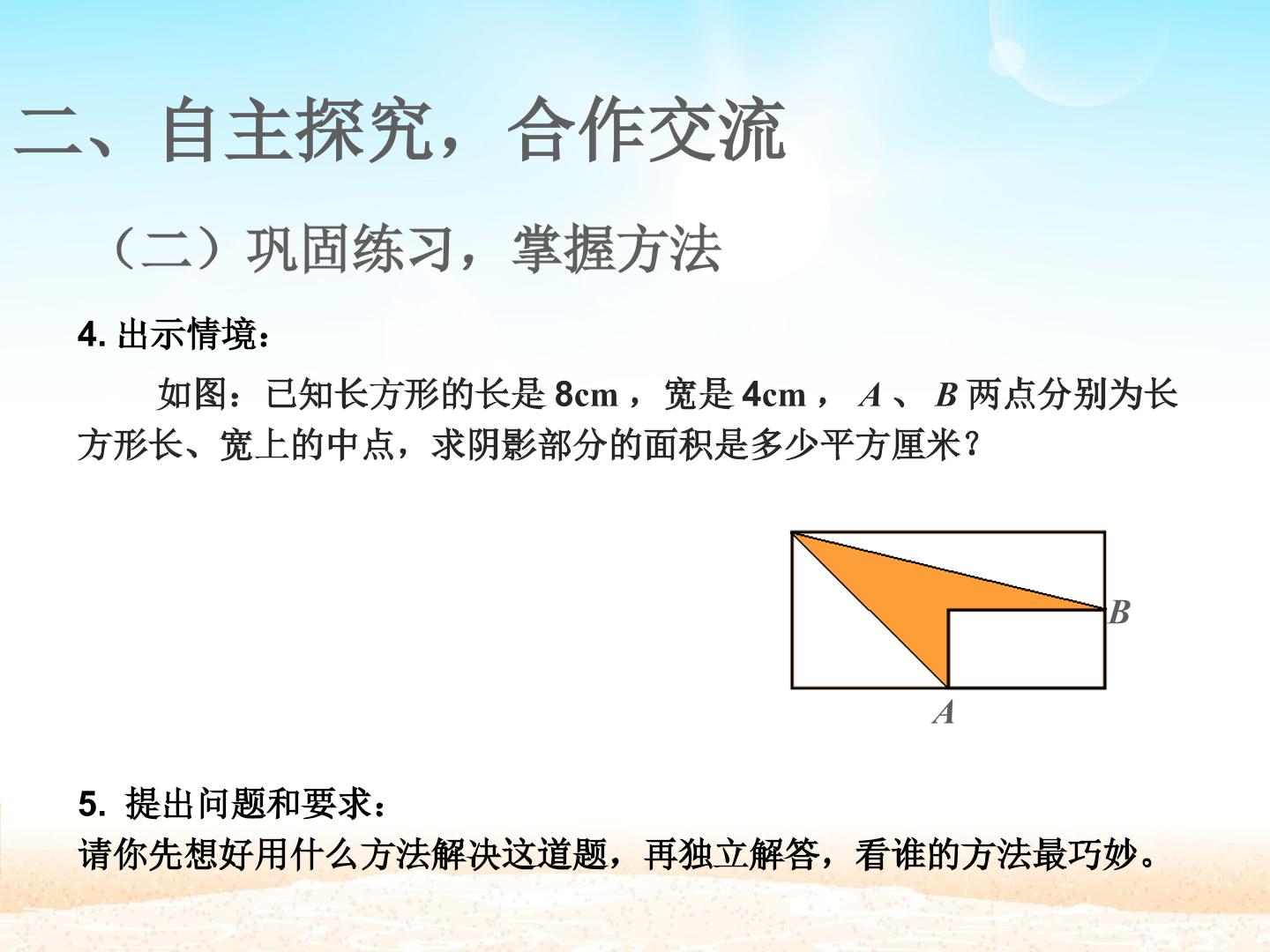 二、自主探究，合作交流

（二）巩固练习，掌握方法

4.出示情境：

如图：已知长方形的长是8cm，宽是4cm，A、B两点分别为长方形长、宽上的中点，求阴影部分的面积是多少平方厘米？

B

A

5.提出问题和要求：

请你先想好用什么方法解决这道题，再独立解答，看谁的方法最巧妙。